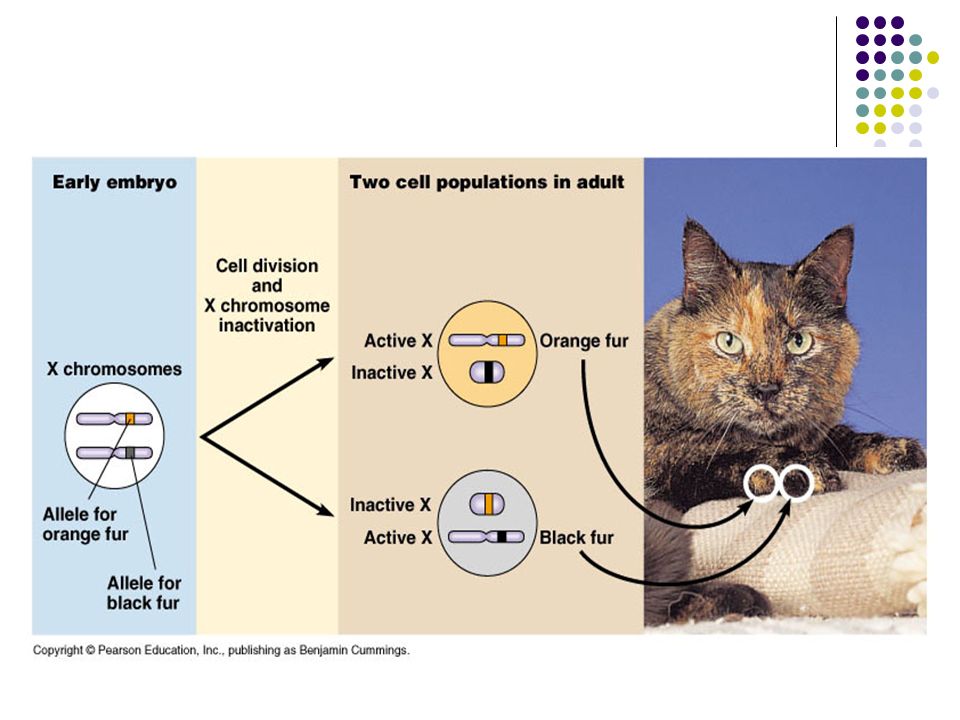 Early embryo

X chromosomes

Allele for orange fur

Allele for black fur

Cell division and X chromosome inactivation

Two cell populations in adult

Active X

Inactive X

Orange fur

Inactive X

Active X

Black fur

Copyright © Pearson Education, Inc., publishing as Benjamin Cummings.